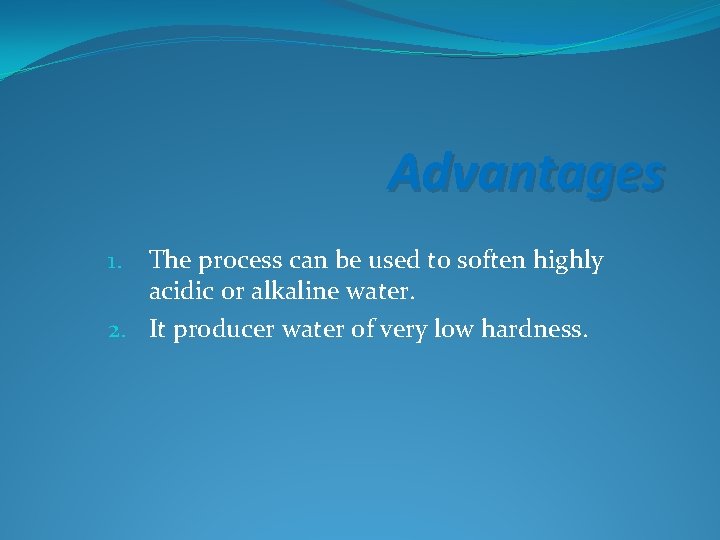 Advantages

1. The process can be used to soften highly acidic or alkaline water.
2. It producer water of very low hardness.